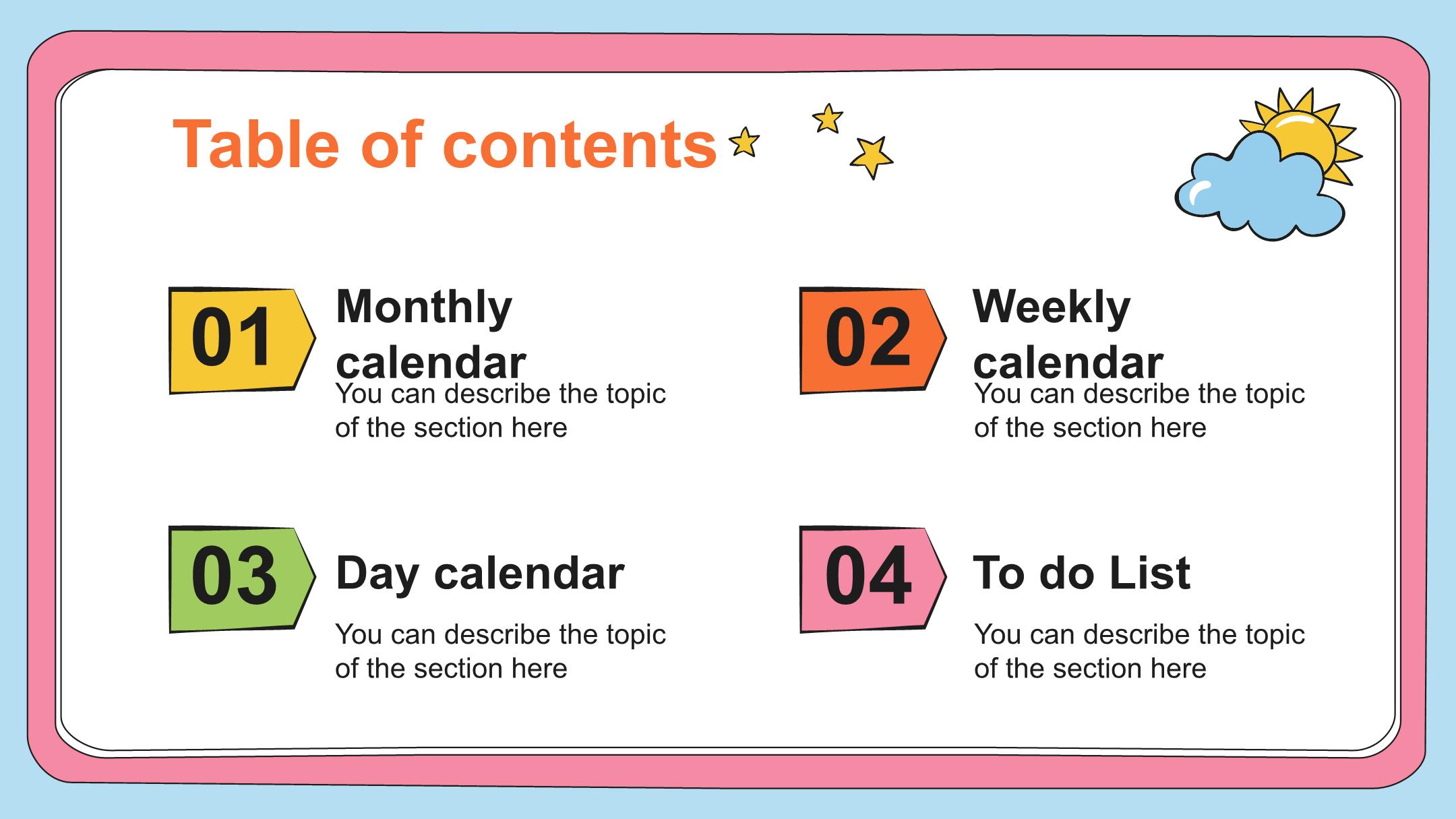 Table of contents

01

Monthly calendar

You can describe the topic of the section here

02

Weekly calendar

You can describe the topic of the section here

03

Day calendar

You can describe the topic of the section here

04

To do List

You can describe the topic of the section here